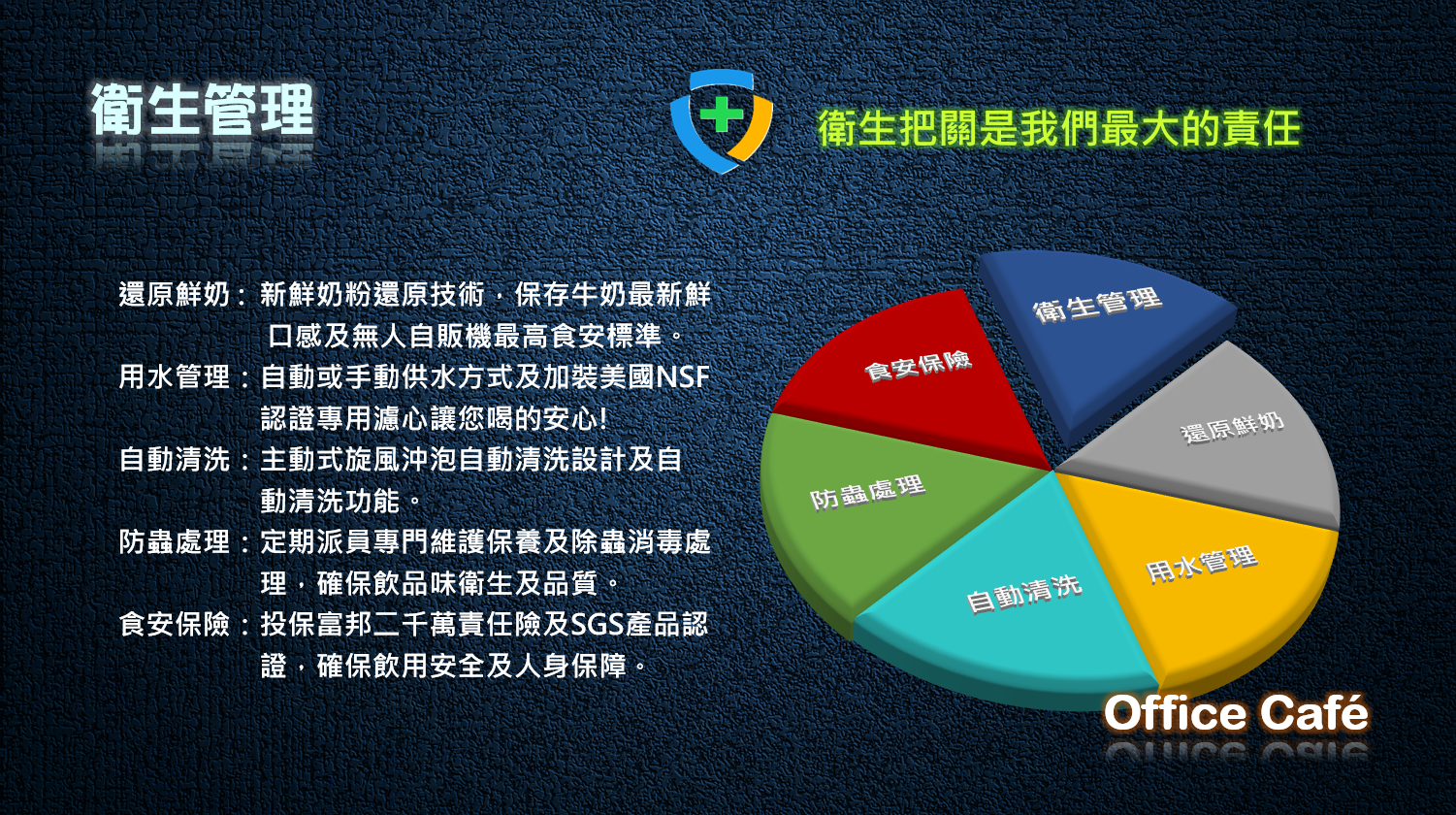 衛生管理

衛生把關是我們最大的責任

還原鮮奶：新鮮奶粉還原技術，保存牛奶最新鮮口感及無人自販機最高食安標準。
用水管理：自動或手動供水方式及加裝美國NSF認證專用濾心讓您喝的安心!
自動清洗：主動式旋風沖泡自動清洗設計及自動清洗功能。
防蟲處理：定期派員專門維護保養及除蟲消毒處理，確保飲品味衛生及品質。
食安保險：投保富邦二千萬責任險及SGS產品認證，確保飲用安全及人身保障。

衛生管理
食安保險
還原鮮奶
防蟲處理
用水管理
自動清洗

Office Café